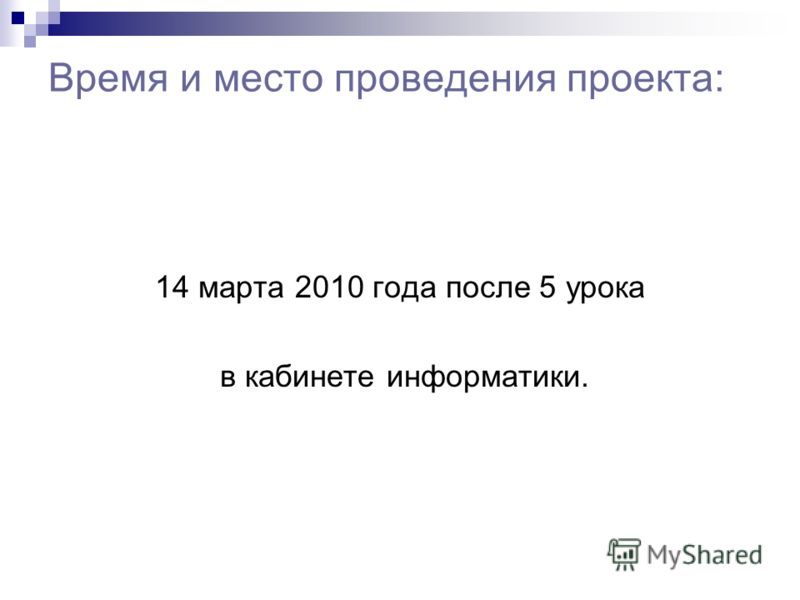 Время и место проведения проекта:

14 марта 2010 года после 5 урока

в кабинете информатики.

MyShared